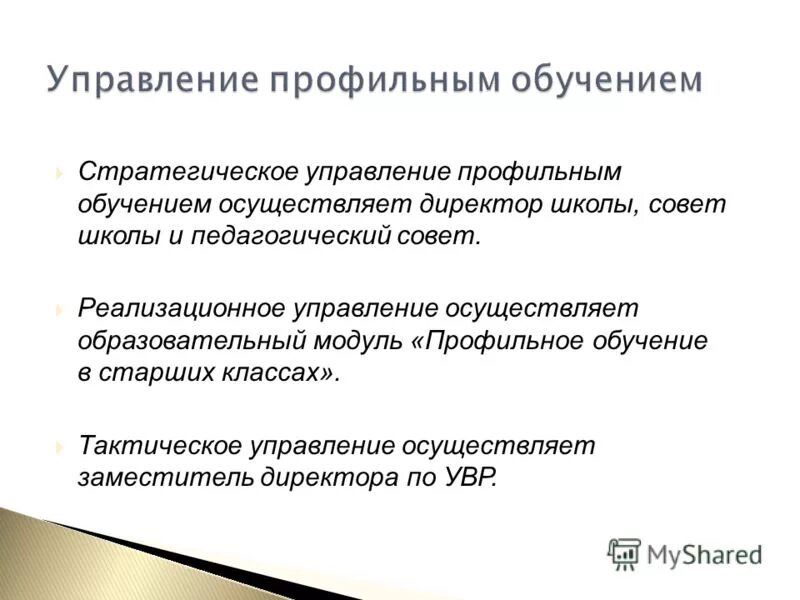 Управление профильным обучением

Стратегическое управление профильным обучением осуществляет директор школы, совет школы и педагогический совет.

Реализационное управление осуществляет образовательный модуль «Профильное обучение в старших классах».

Тактическое управление осуществляет заместитель директора по УВР.

MyShared